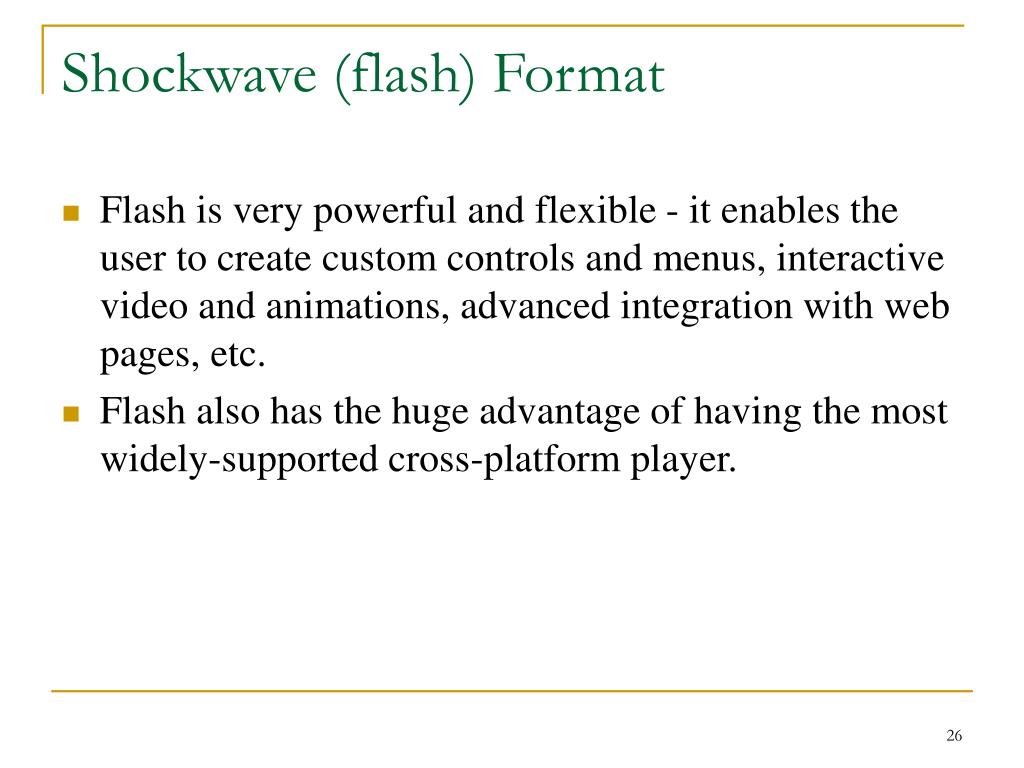 Shockwave (flash) Format

Flash is very powerful and flexible - it enables the user to create custom controls and menus, interactive video and animations, advanced integration with web pages, etc.

Flash also has the huge advantage of having the most widely-supported cross-platform player.

26